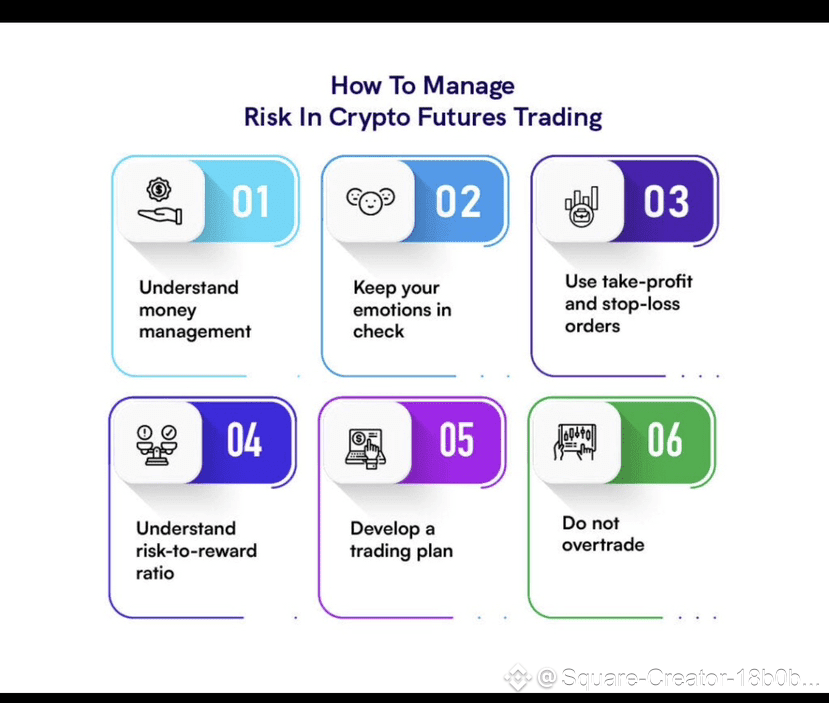 How To Manage
Risk In Crypto Futures Trading

01

Understand money management

02

Keep your emotions in check

03

Use take-profit and stop-loss orders

04

Understand risk-to-reward ratio

05

Develop a trading plan

06

Do not overtrade

@Square-Creator-18b0b...